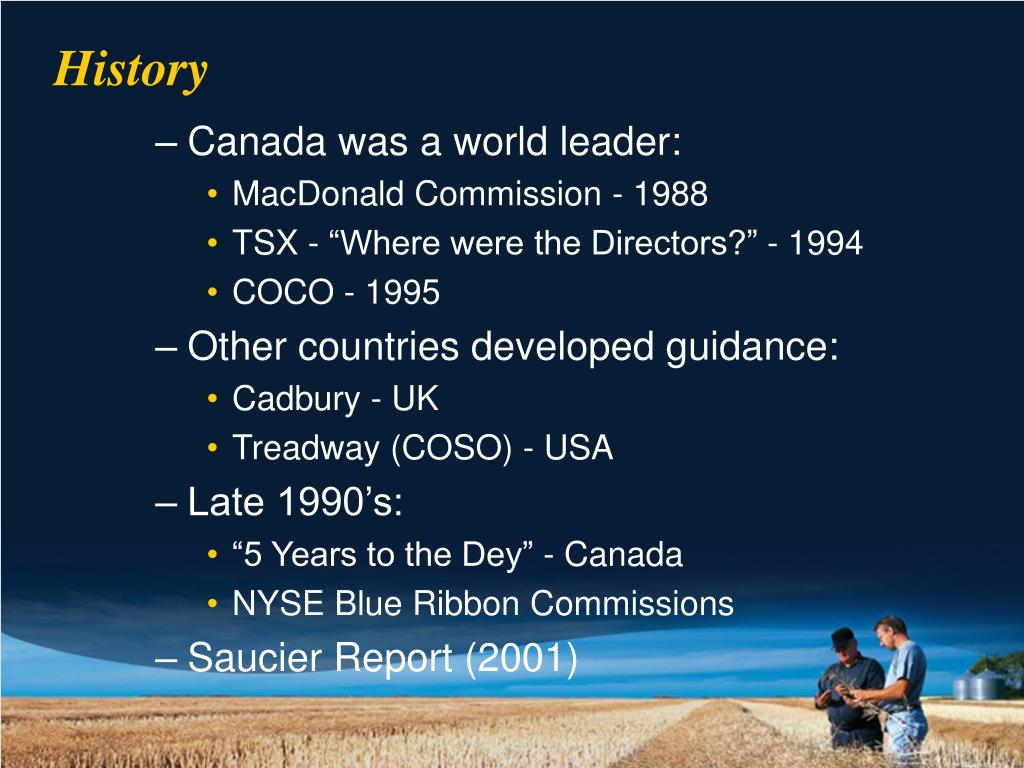 History

– Canada was a world leader:
• MacDonald Commission - 1988
• TSX - “Where were the Directors?” - 1994
• COCO - 1995

– Other countries developed guidance:
• Cadbury - UK
• Treadway (COSO) - USA

– Late 1990’s:
• “5 Years to the Dey” - Canada
• NYSE Blue Ribbon Commissions

– Saucier Report (2001)